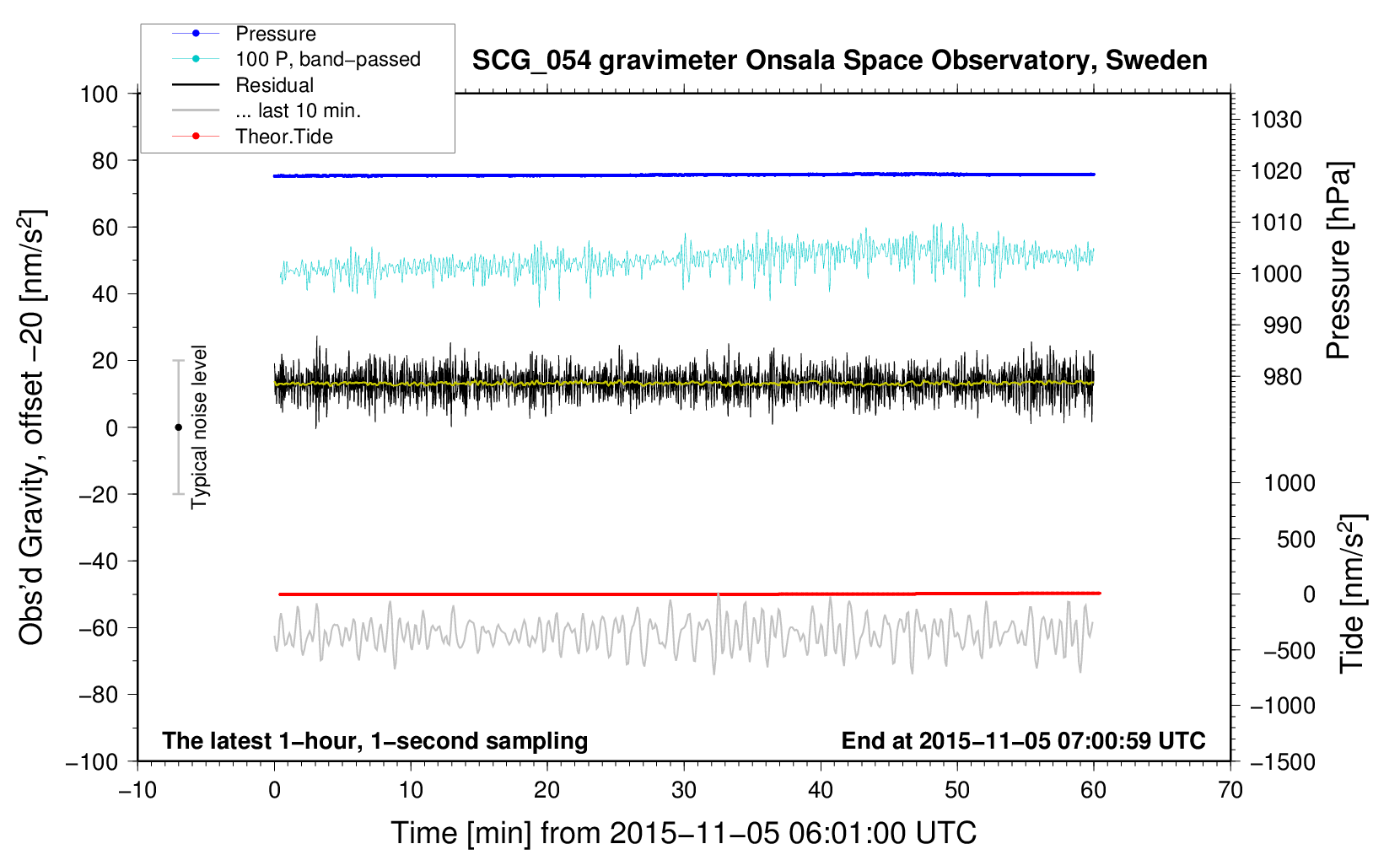 Pressure
100 P, band−passed
Residual
... last 10 min.
Theor.Tide

SCG_054 gravimeter Onsala Space Observatory, Sweden

Obs'd Gravity, offset −20 [nm/s$^2$]
100
80
60
40
20
0
−20
−40
−60
−80
−100

Typical noise level

Pressure [hPa]
1030
1020
1010
1000
990
980

Tide [nm/s$^2$]
1000
500
0
−500
−1000
−1500

The latest 1−hour, 1−second sampling
End at 2015−11−05 07:00:59 UTC

−10
0
10
20
30
40
50
60
70

Time [min] from 2015−11−05 06:01:00 UTC